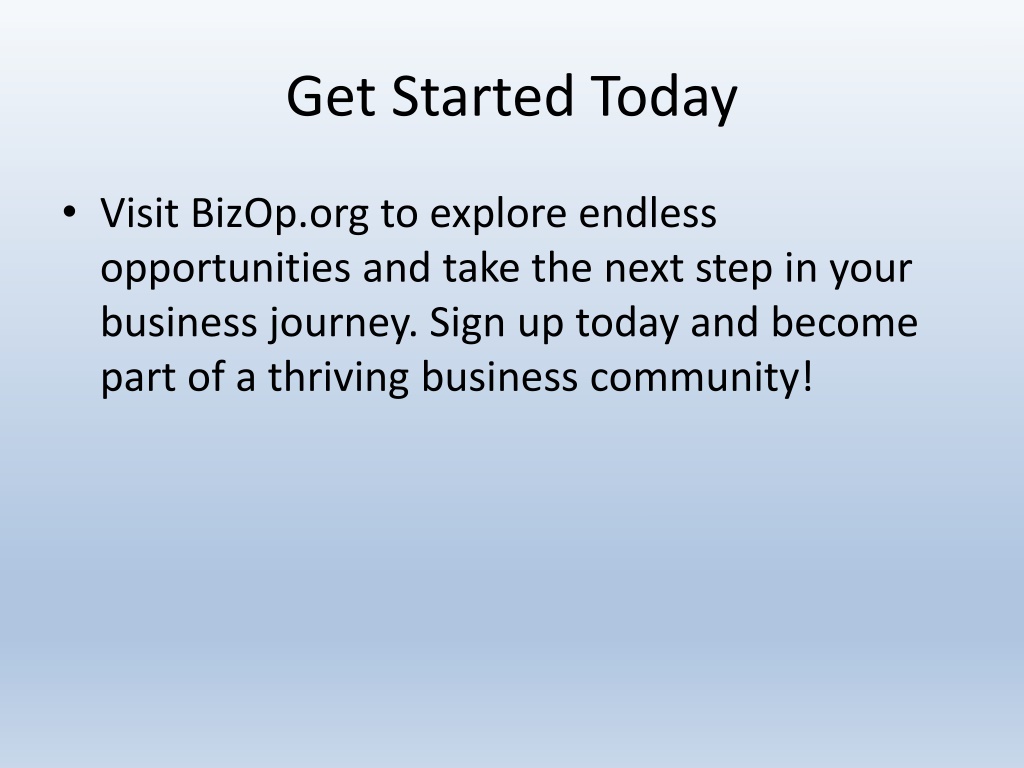 Get Started Today

• Visit BizOp.org to explore endless opportunities and take the next step in your business journey. Sign up today and become part of a thriving business community!